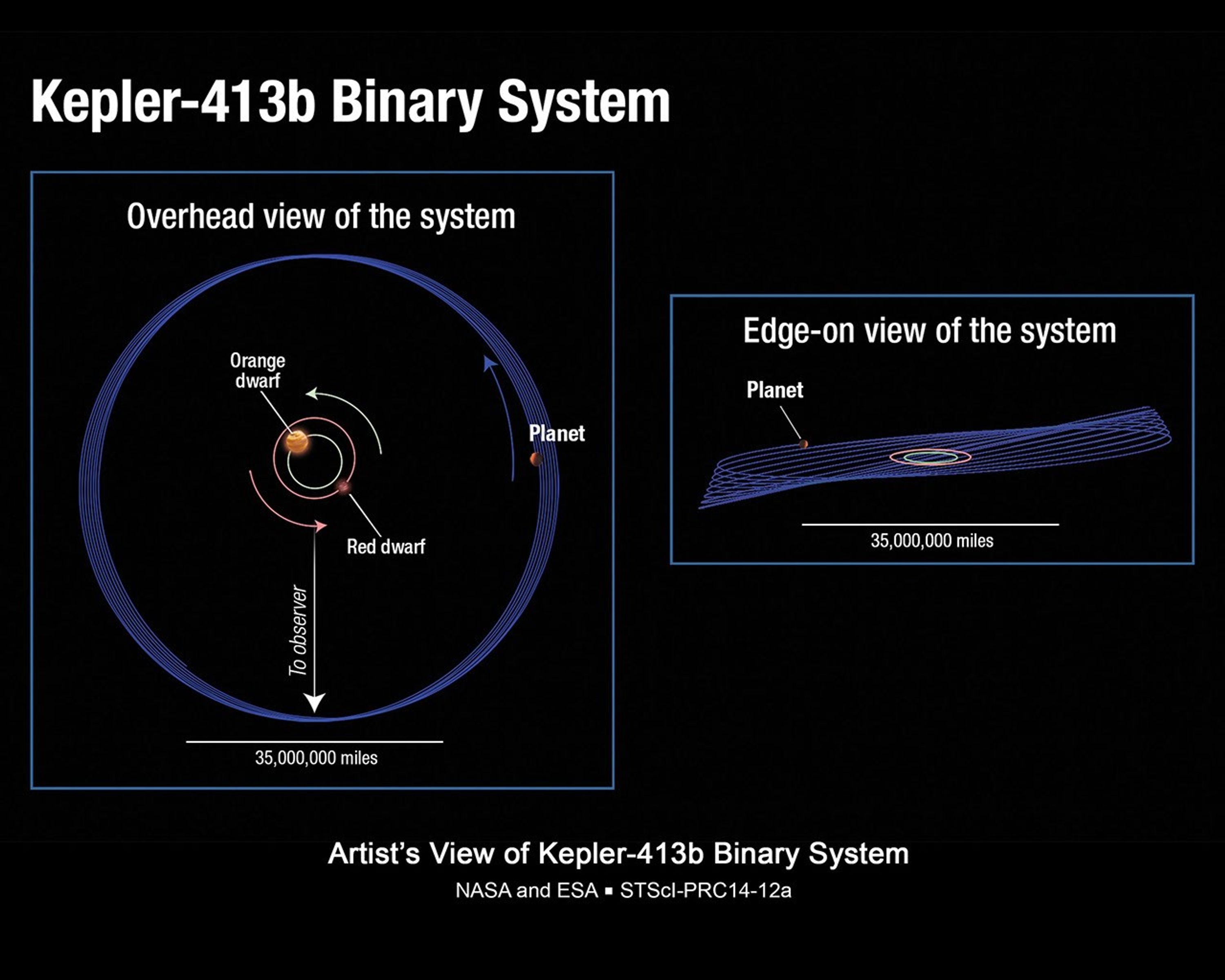 Kepler-413b Binary System

Overhead view of the system

Orange dwarf

Planet

Red dwarf

To observer

35,000,000 miles

Edge-on view of the system

Planet

35,000,000 miles

Artist's View of Kepler-413b Binary System

NASA and ESA ▪ STScI-PRC14-12a